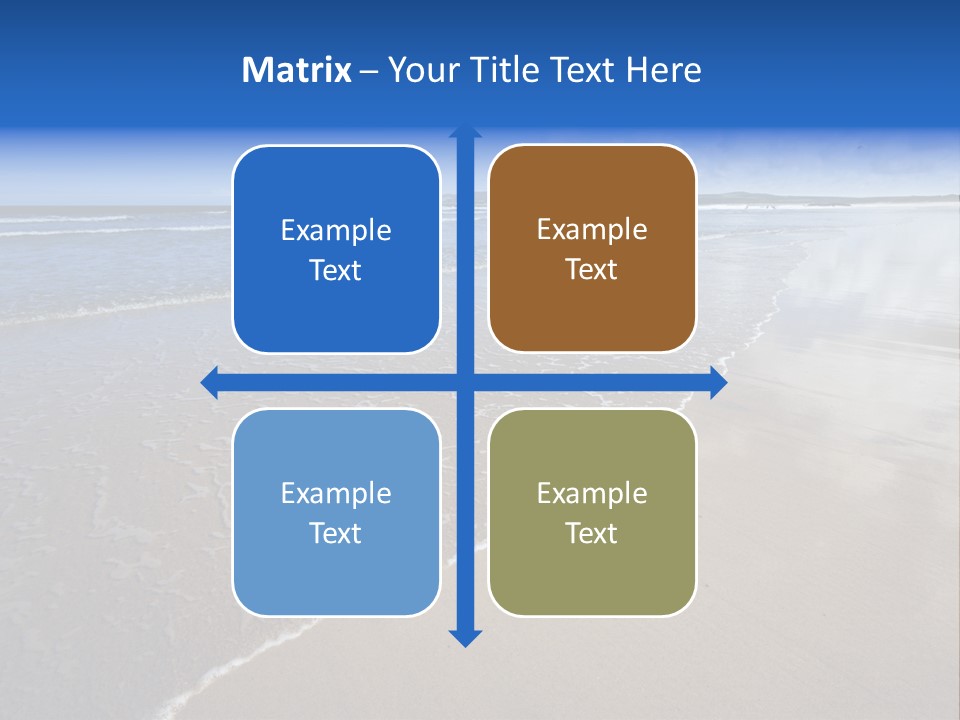 Matrix – Your Title Text Here

Example Text

Example Text

Example Text

Example Text